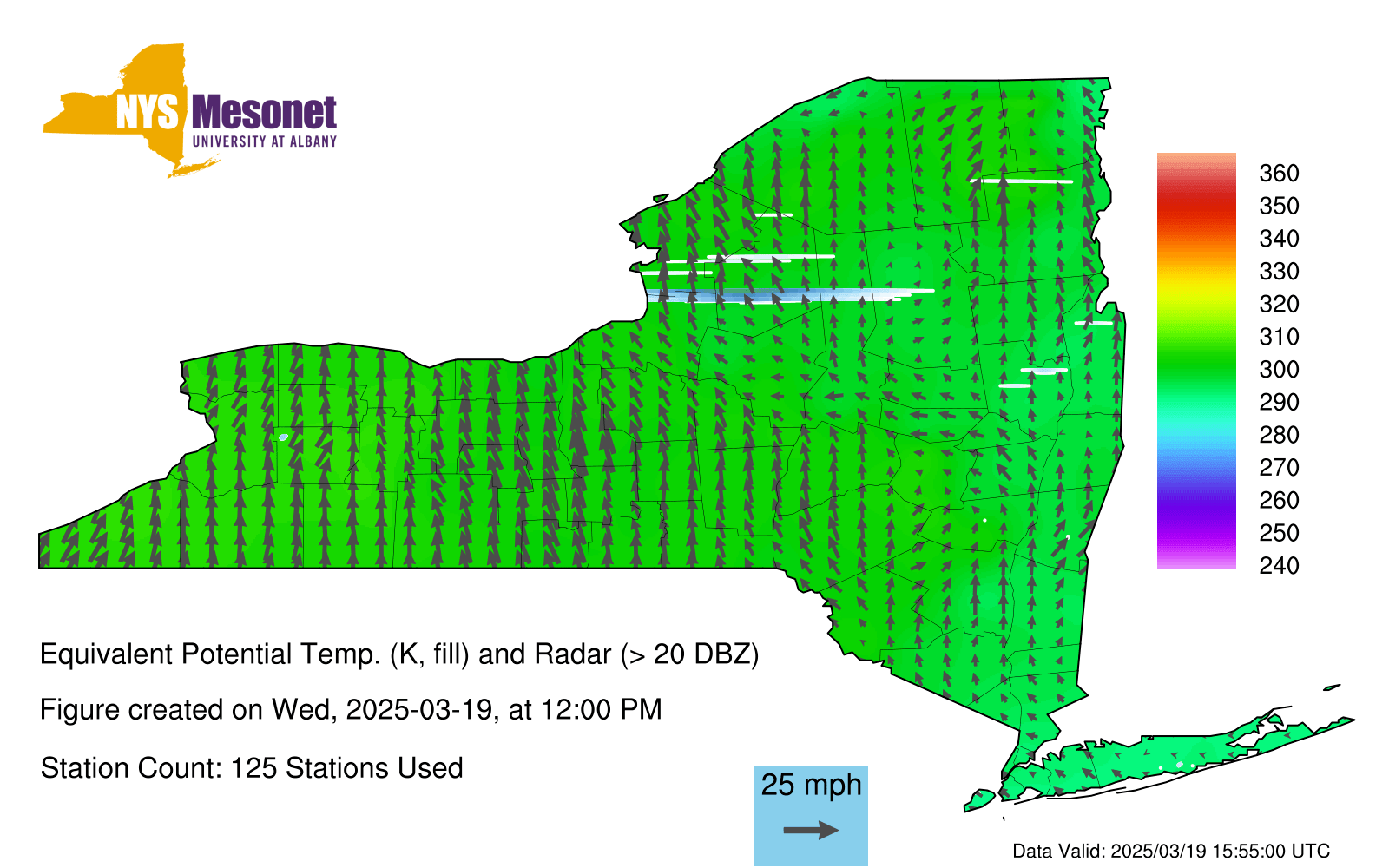 NYS Mesonet
UNIVERSITY AT ALBANY

360
350
340
330
320
310
300
290
280
270
260
250
240

Equivalent Potential Temp. (K, fill) and Radar (> 20 DBZ)

Figure created on Wed, 2025-03-19, at 12:00 PM

Station Count: 125 Stations Used

25 mph

Data Valid: 2025/03/19 15:55:00 UTC